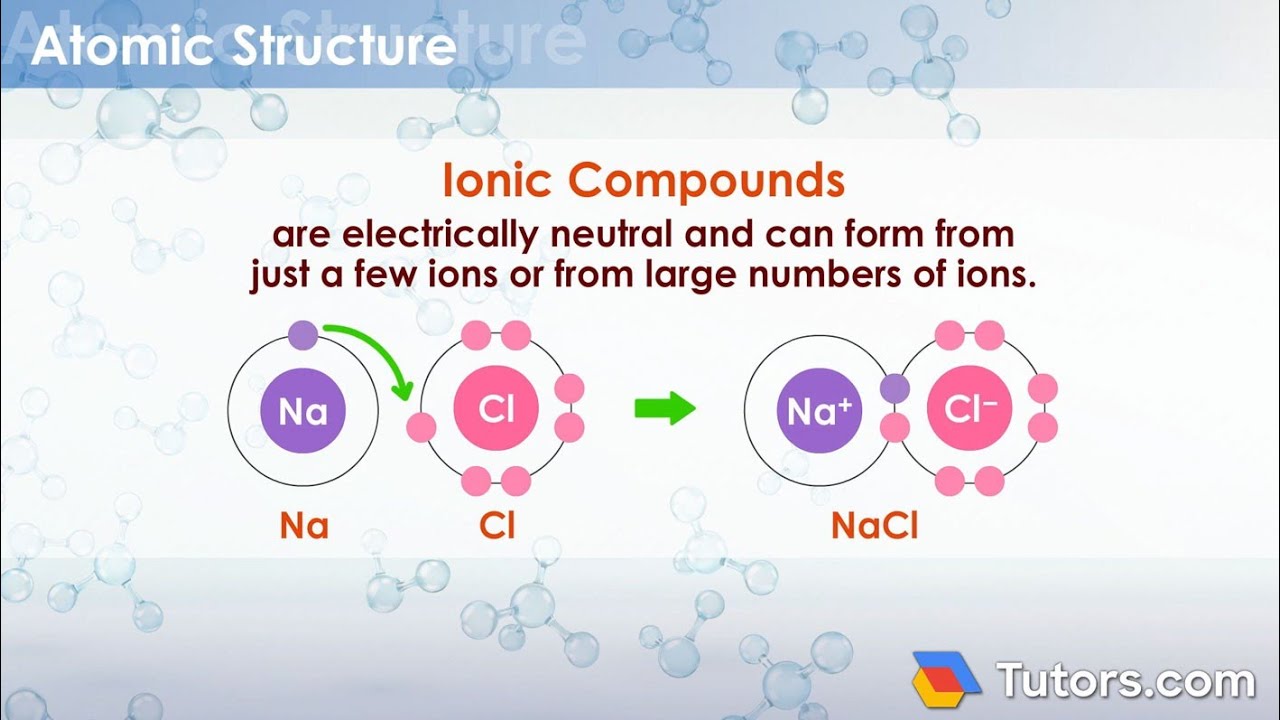 Atomic Structure

Ionic Compounds

are electrically neutral and can form from just a few ions or from large numbers of ions.

Na

Cl

$Na^+$

$Cl^-$

Na

Cl

NaCl

Tutors.com